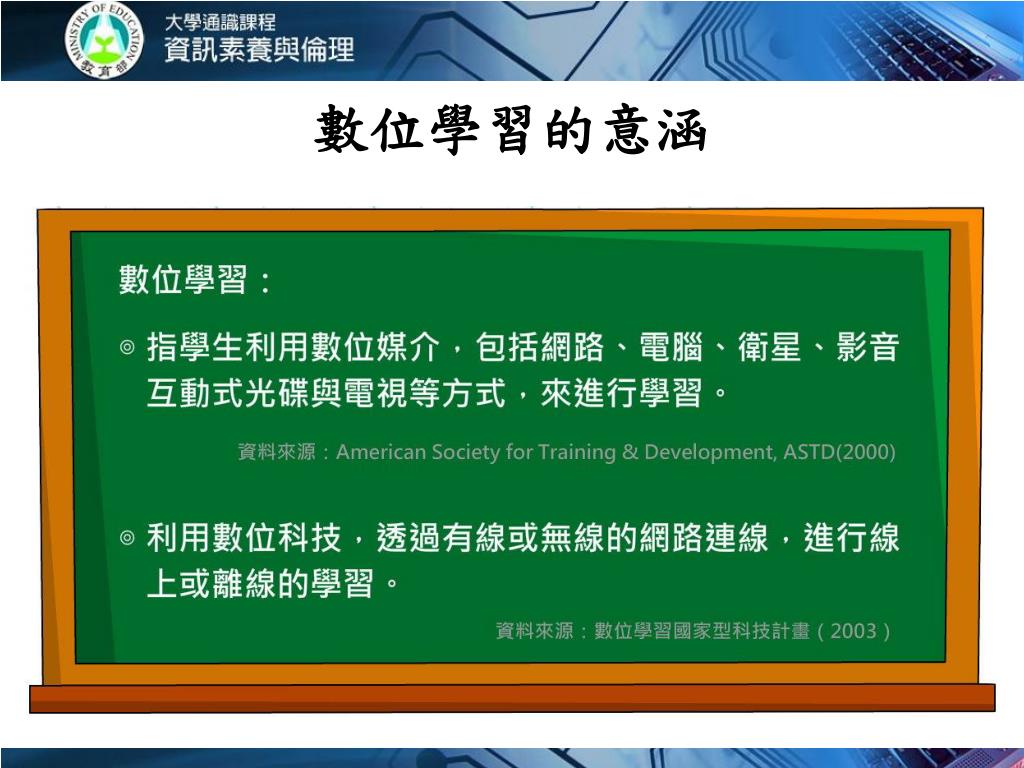 MINISTRY OF EDUCATION
教育部

大學通識課程
資訊素養與倫理

數位學習的意涵

數位學習：

◎ 指學生利用數位媒介，包括網路、電腦、衛星、影音互動式光碟與電視等方式，來進行學習。

資料來源：American Society for Training & Development, ASTD(2000)

◎ 利用數位科技，透過有線或無線的網路連線，進行線上或離線的學習。

資料來源：數位學習國家型科技計畫（2003）